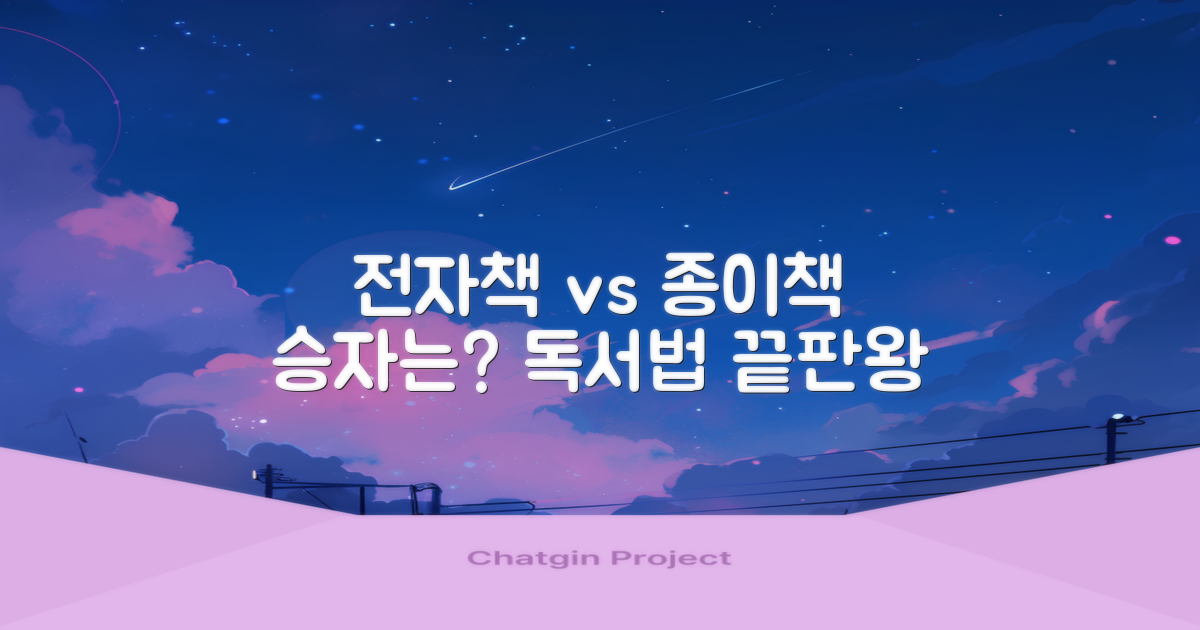 전자책 vs 종이책
승자는? 독서법 끝판왕

Chatgin Project